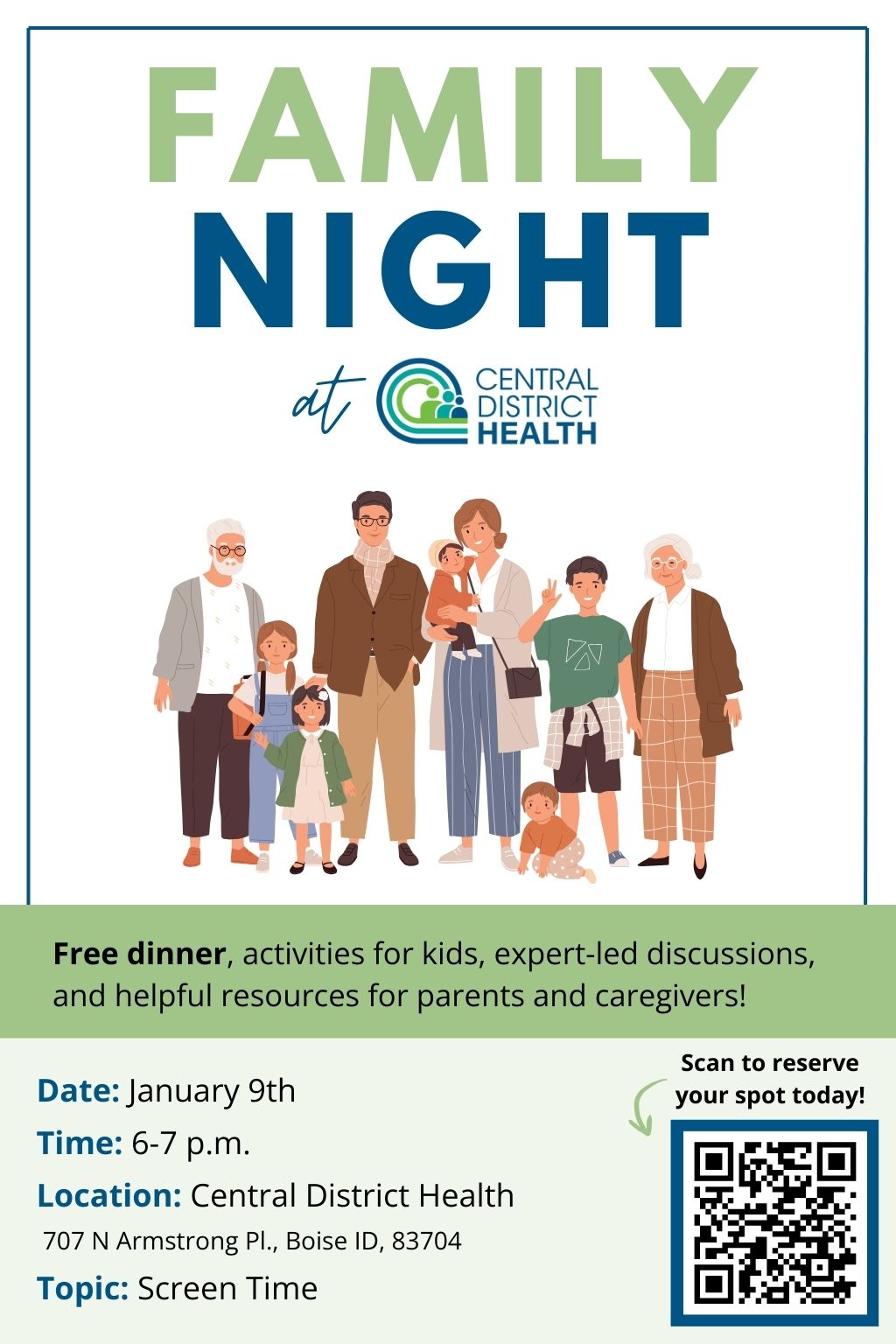 FAMILY NIGHT

at CENTRAL DISTRICT HEALTH

Free dinner, activities for kids, expert-led discussions, and helpful resources for parents and caregivers!

Date: January 9th

Time: 6-7 p.m.

Location: Central District Health

707 N Armstrong Pl., Boise ID, 83704

Topic: Screen Time

Scan to reserve your spot today!